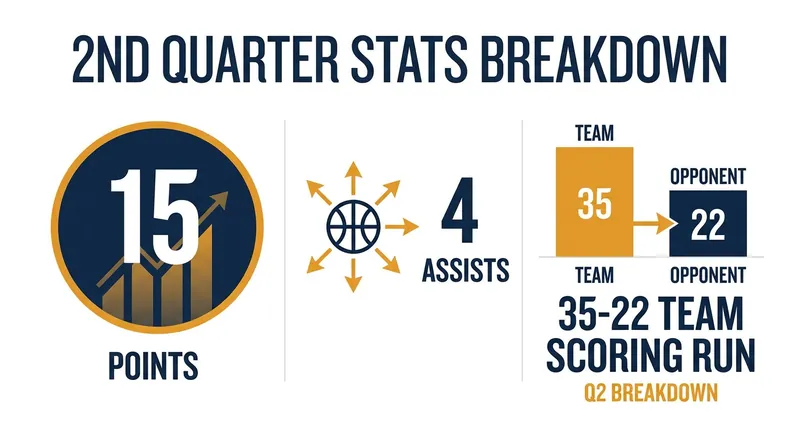 2ND QUARTER STATS BREAKDOWN

15

POINTS

4

ASSISTS

TEAM

35

OPPONENT

22

TEAM

OPPONENT

35-22 TEAM SCORING RUN

Q2 BREAKDOWN